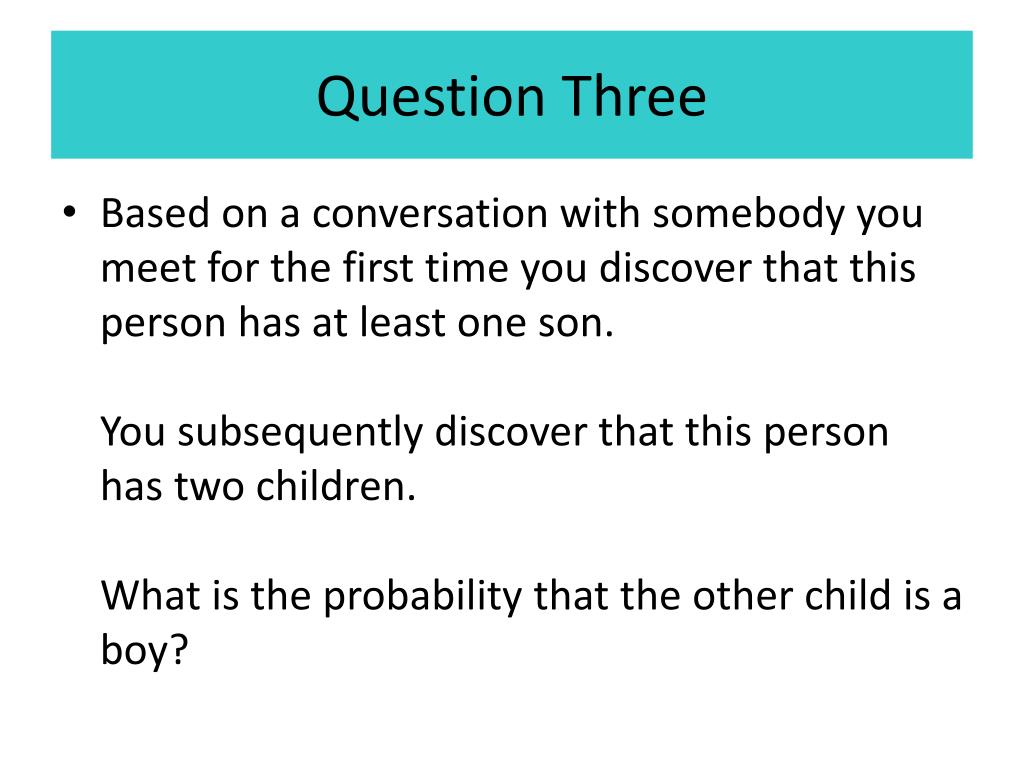 Question Three

• Based on a conversation with somebody you meet for the first time you discover that this person has at least one son.

You subsequently discover that this person has two children.

What is the probability that the other child is a boy?